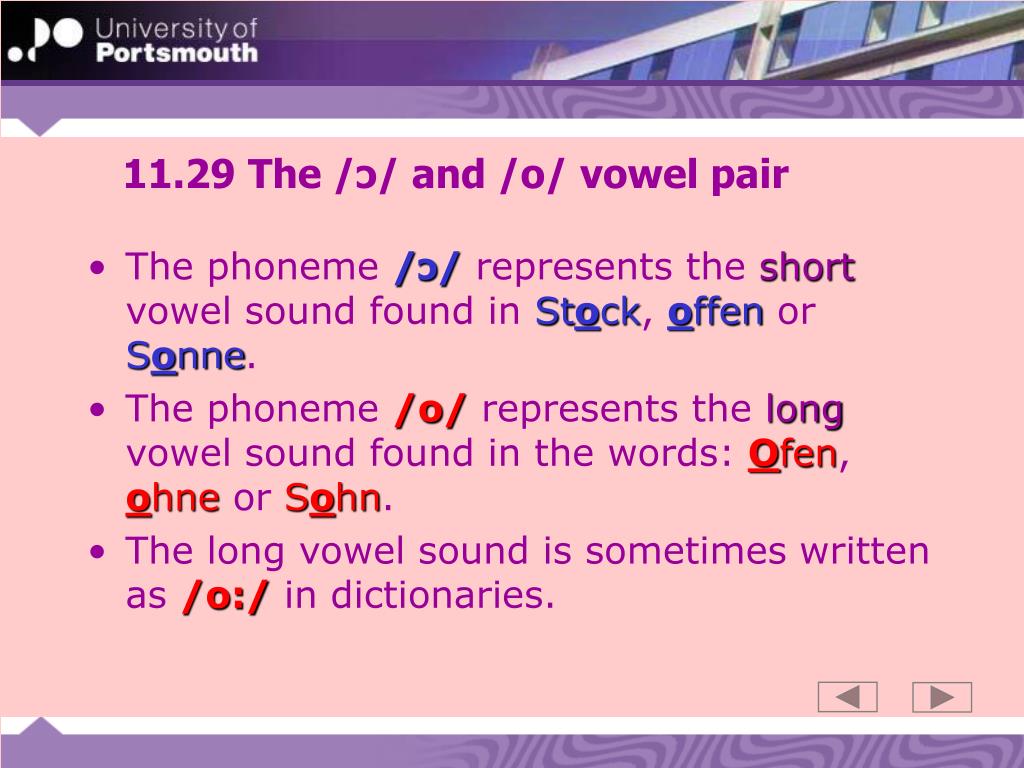 University of Portsmouth

11.29 The /ɔ/ and /o/ vowel pair

• The phoneme /ɔ/ represents the short vowel sound found in Stock, offen or Sonne.
• The phoneme /o/ represents the long vowel sound found in the words: Ofen, ohne or Sohn.
• The long vowel sound is sometimes written as /o:/ in dictionaries.